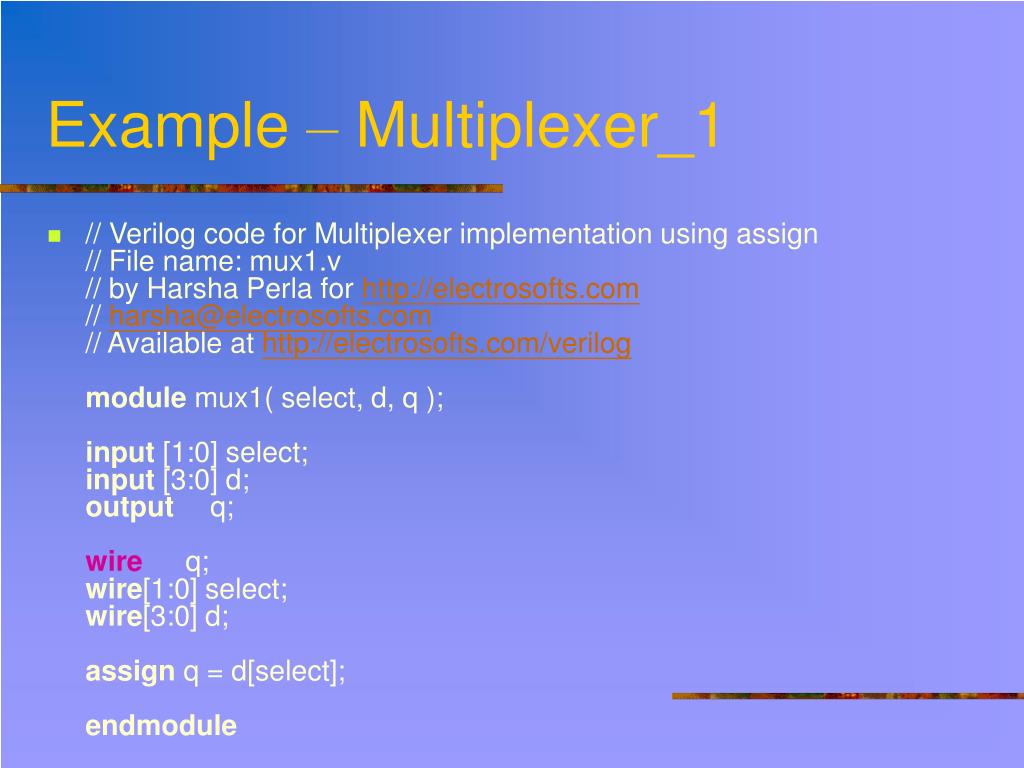 Example – Multiplexer_1

// Verilog code for Multiplexer implementation using assign
// File name: mux1.v
// by Harsha Perla for http://electrosofts.com
// harsha@electrosofts.com
// Available at http://electrosofts.com/verilog

module mux1( select, d, q );

input [1:0] select;
input [3:0] d;
output q;

wire q;
wire[1:0] select;
wire[3:0] d;

assign q = d[select];

endmodule